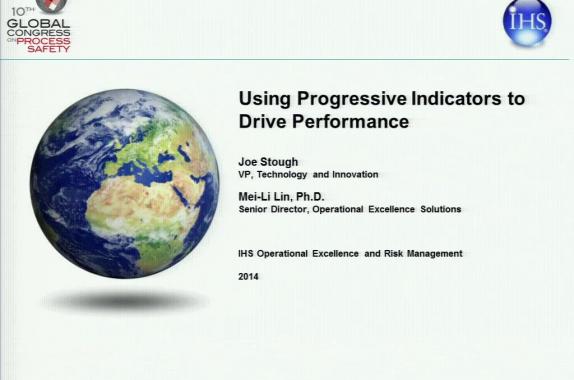 10TH GLOBAL CONGRESS ON PROCESS SAFETY

IHS

Using Progressive Indicators to Drive Performance

Joe Stough
VP, Technology and Innovation

Mei-Li Lin, Ph.D.
Senior Director, Operational Excellence Solutions

IHS Operational Excellence and Risk Management

2014